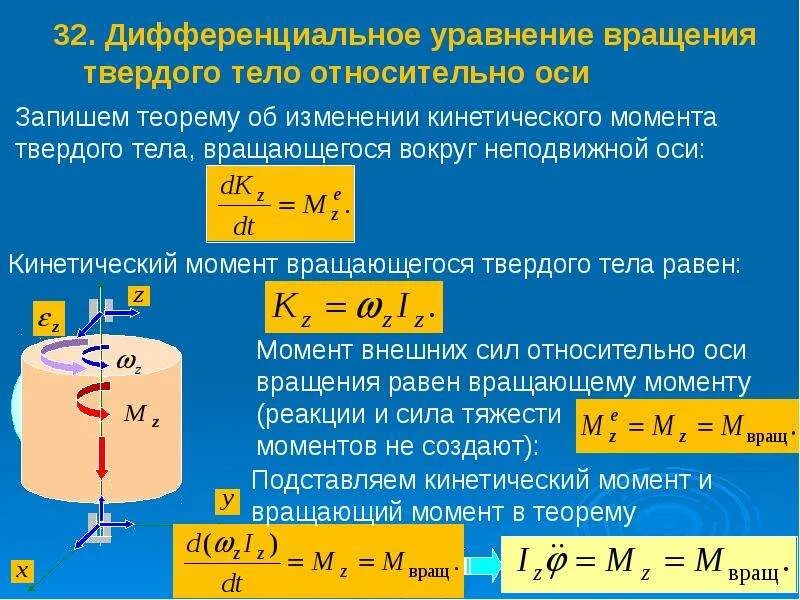 32. Дифференциальное уравнение вращения твердого тело относительно оси

Запишем теорему об изменении кинетического момента твердого тела, вращающегося вокруг неподвижной оси:

$\frac{dK_z}{dt} = M_z^e.$

Кинетический момент вращающегося твердого тела равен:

$K_z = \omega_z I_z.$

$z$

$\varepsilon_z$

$\omega_z$

$M_z$

$y$

$x$

Момент внешних сил относительно оси вращения равен вращающему моменту (реакции и сила тяжести моментов не создают):

$M_z^e = M_z = M_{вращ}.$

Подставляем кинетический момент и вращающий момент в теорему

$\frac{d(\omega_z I_z)}{dt} = M_z = M_{вращ}.$

$I_z \ddot{\varphi} = M_z = M_{вращ}.$